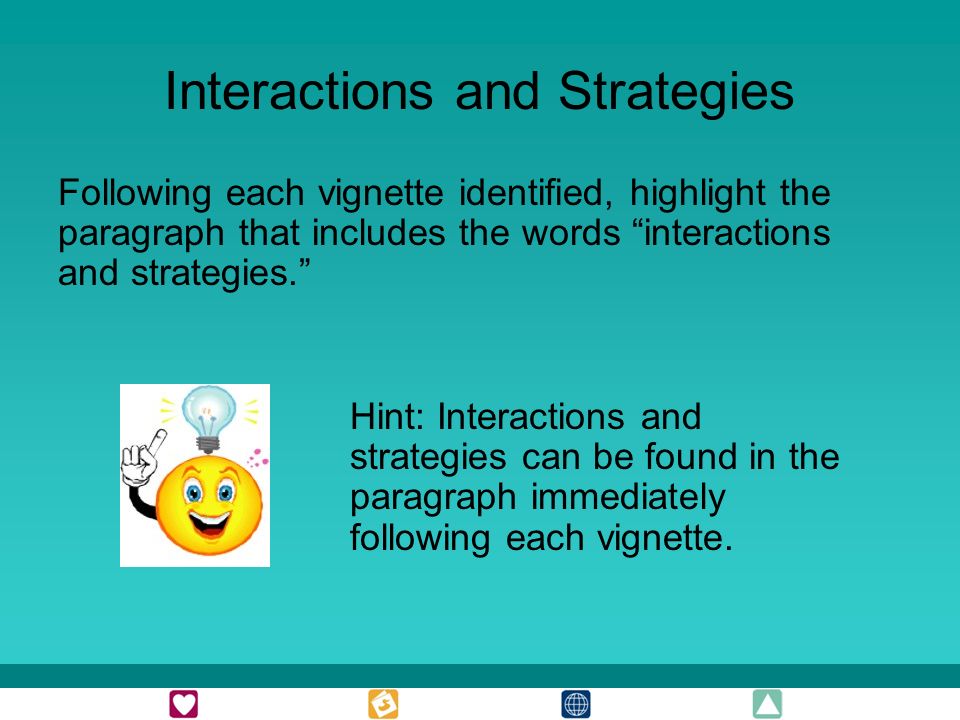 Interactions and Strategies

Following each vignette identified, highlight the paragraph that includes the words “interactions and strategies.”

Hint: Interactions and strategies can be found in the paragraph immediately following each vignette.